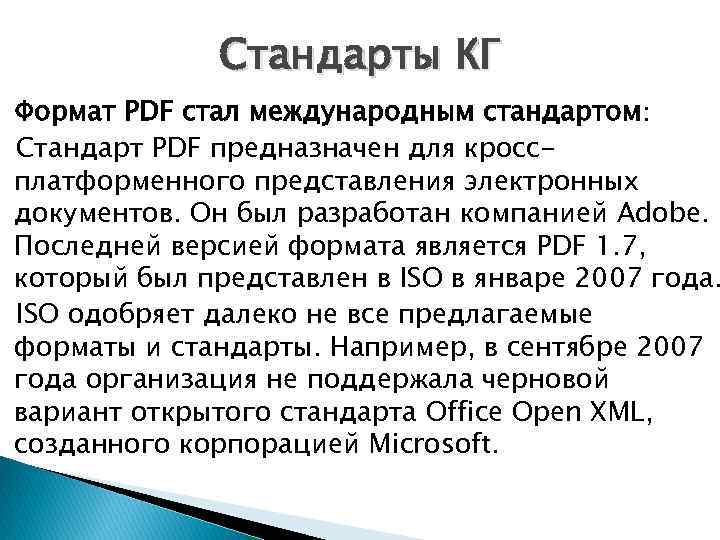 Стандарты КГ

Формат PDF стал международным стандартом:

Стандарт PDF предназначен для кросс-платформенного представления электронных документов. Он был разработан компанией Adobe. Последней версией формата является PDF 1.7, который был представлен в ISO в январе 2007 года.

ISO одобряет далеко не все предлагаемые форматы и стандарты. Например, в сентябре 2007 года организация не поддержала черновой вариант открытого стандарта Office Open XML, созданного корпорацией Microsoft.